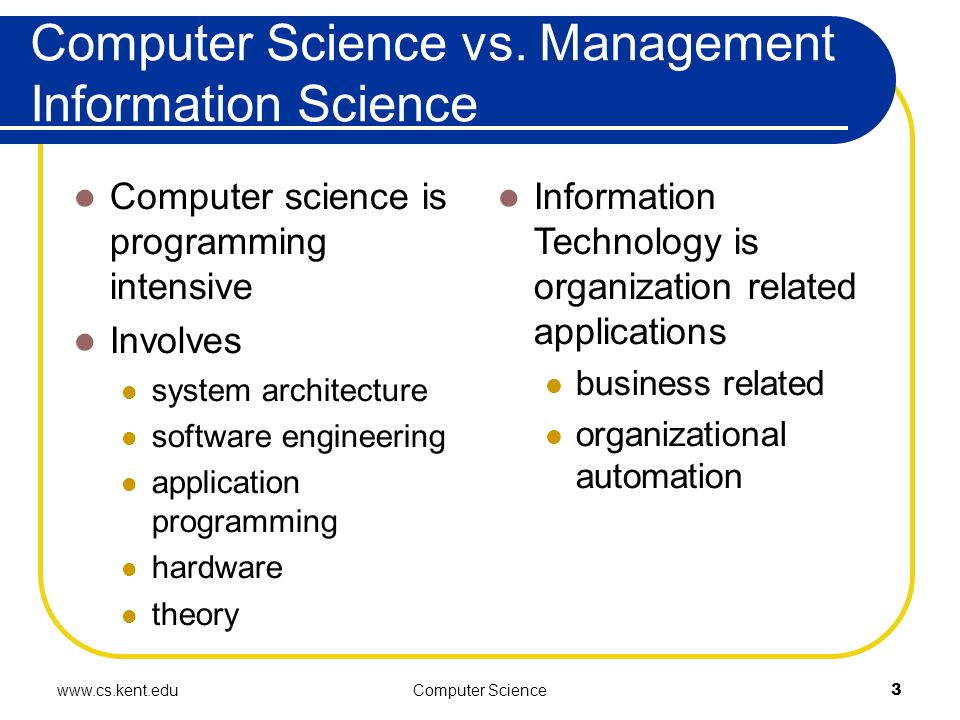 Computer Science vs. Management Information Science

- Computer science is programming intensive
- Involves
  - system architecture
  - software engineering
  - application programming
  - hardware
  - theory

- Information Technology is organization related applications
  - business related
  - organizational automation

www.cs.kent.edu

Computer Science

3